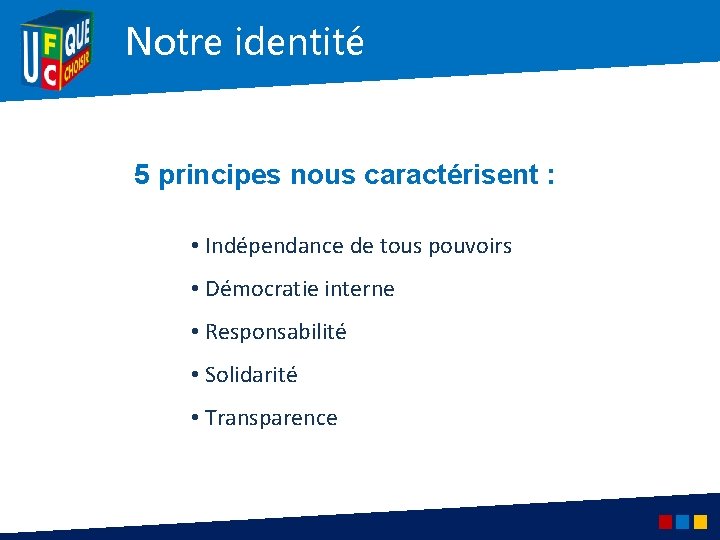 UFC QUE CHOISIR

Notre identité

5 principes nous caractérisent :

• Indépendance de tous pouvoirs
• Démocratie interne
• Responsabilité
• Solidarité
• Transparence